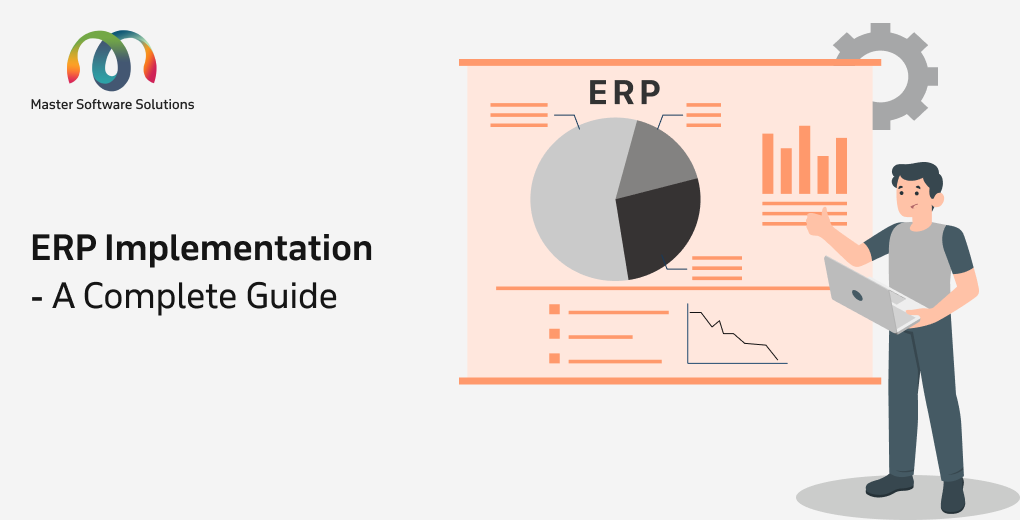 Master Software Solutions

ERP Implementation
- A Complete Guide

ERP